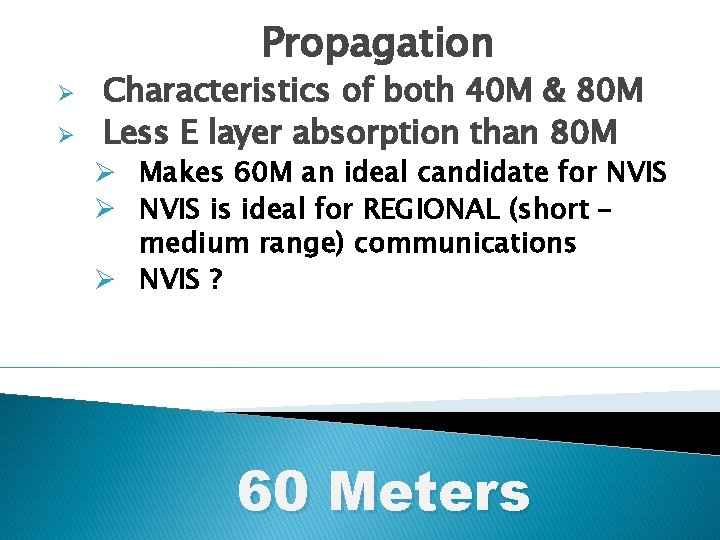 Propagation

➢ Characteristics of both 40M & 80M
➢ Less E layer absorption than 80M
   ➢ Makes 60M an ideal candidate for NVIS
   ➢ NVIS is ideal for REGIONAL (short – medium range) communications
   ➢ NVIS ?

60 Meters